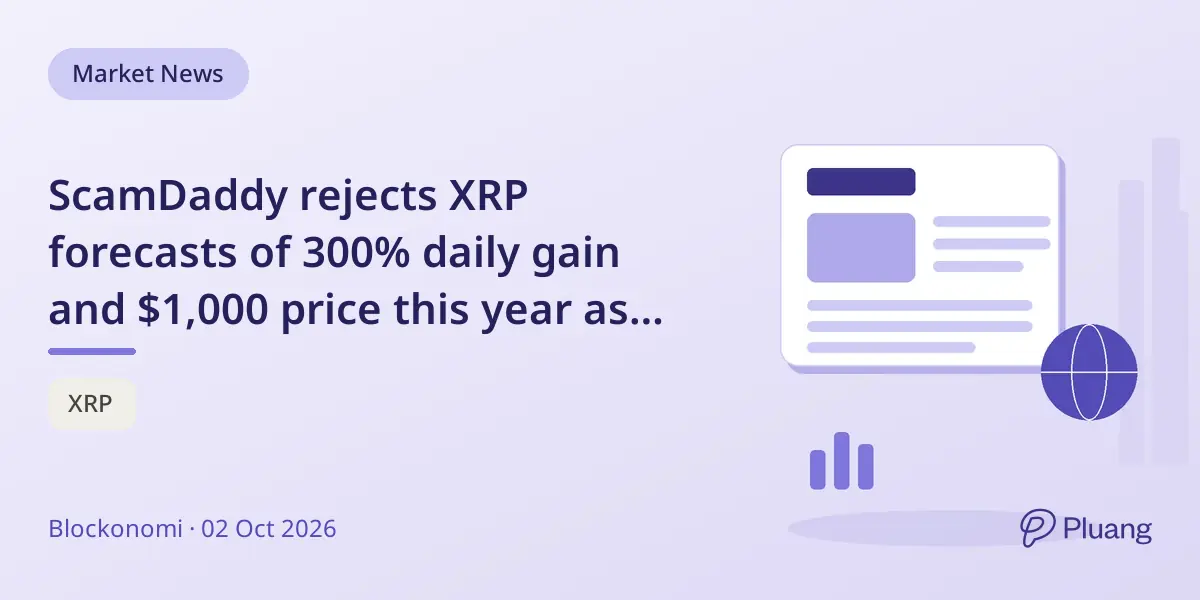 Market News

ScamDaddy rejects XRP forecasts of 300% daily gain and $1,000 price this year as...

XRP

Blockonomi · 02 Oct 2026

Pluang